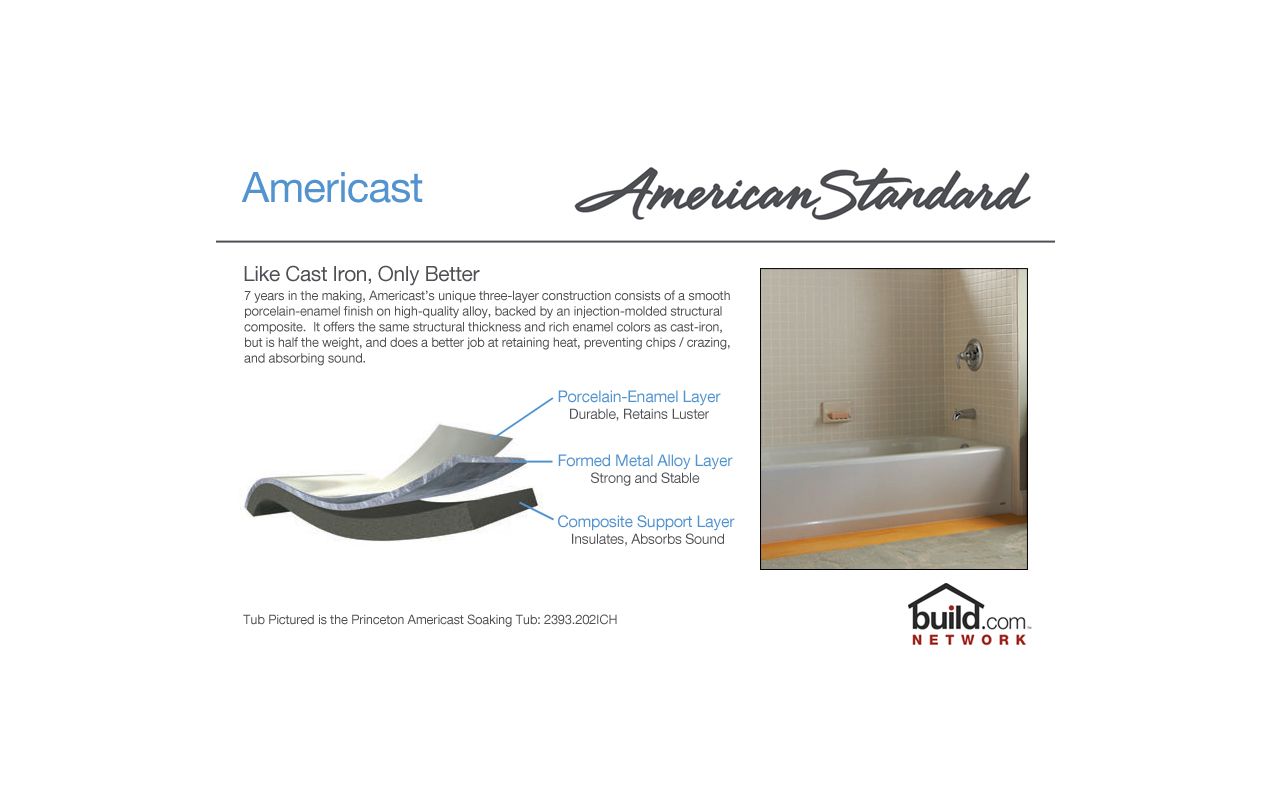 Americast

American Standard

Like Cast Iron, Only Better

7 years in the making, Americast's unique three-layer construction consists of a smooth porcelain-enamel finish on high-quality alloy, backed by an injection-molded structural composite. It offers the same structural thickness and rich enamel colors as cast-iron, but is half the weight, and does a better job at retaining heat, preventing chips / crazing, and absorbing sound.

Porcelain-Enamel Layer
Durable, Retains Luster

Formed Metal Alloy Layer
Strong and Stable

Composite Support Layer
Insulates, Absorbs Sound

Tub Pictured is the Princeton Americast Soaking Tub: 2393.202ICH

build.com
NETWORK